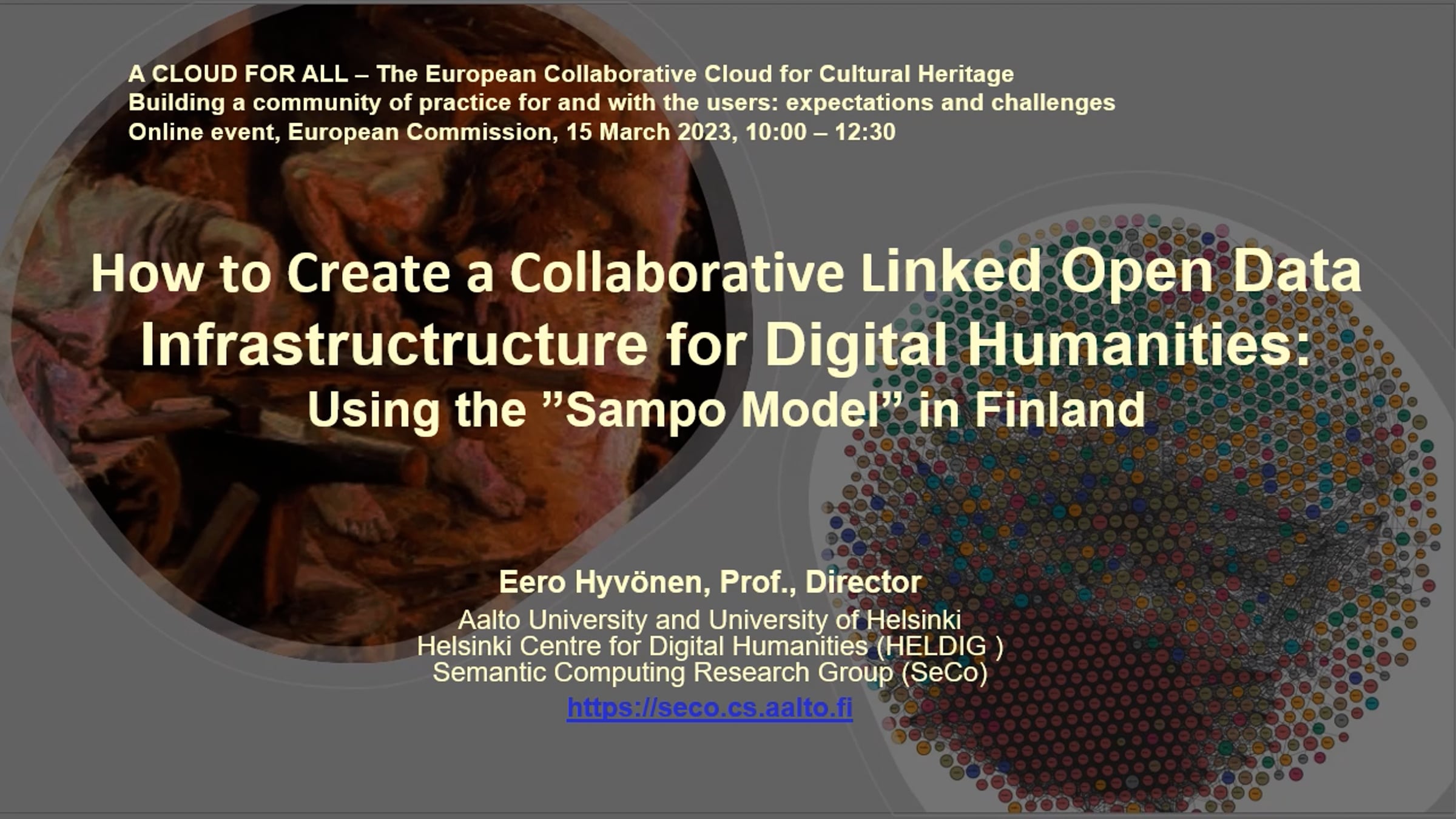 A CLOUD FOR ALL – The European Collaborative Cloud for Cultural Heritage
Building a community of practice for and with the users: expectations and challenges
Online event, European Commission, 15 March 2023, 10:00 – 12:30

How to Create a Collaborative Linked Open Data Infrastructructure for Digital Humanities:
Using the ”Sampo Model” in Finland

Eero Hyvönen, Prof., Director
Aalto University and University of Helsinki
Helsinki Centre for Digital Humanities (HELDIG )
Semantic Computing Research Group (SeCo)
https://seco.cs.aalto.fi